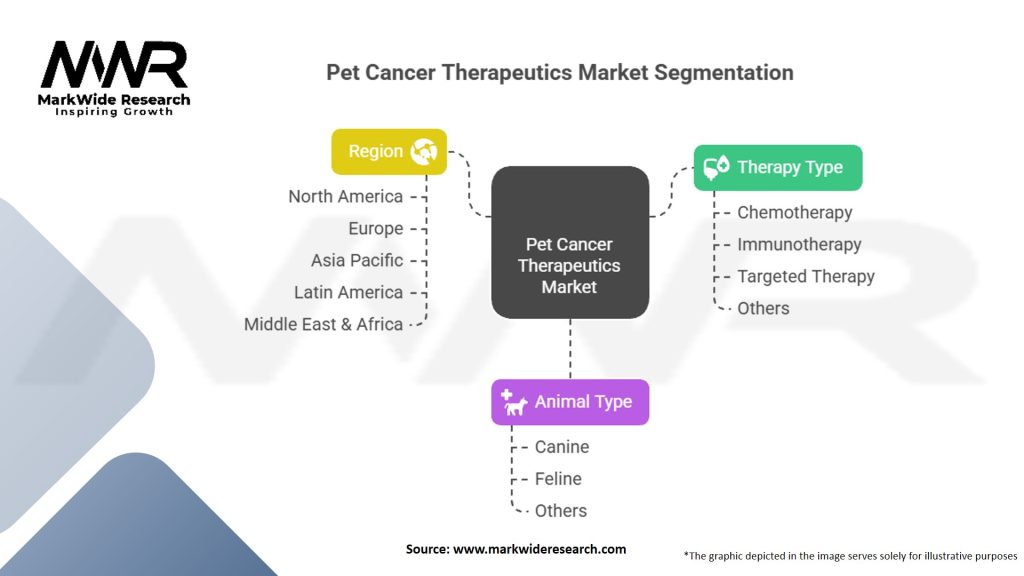 MWR
MarkWide Research
Inspiring Growth

Pet Cancer Therapeutics Market Segmentation

Region
North America
Europe
Asia Pacific
Latin America
Middle East & Africa

Pet Cancer Therapeutics Market

Therapy Type
Chemotherapy
Immunotherapy
Targeted Therapy
Others

Animal Type
Canine
Feline
Others

Source: www.markwideresearch.com

*The graphic depicted in the image serves solely for illustrative purposes